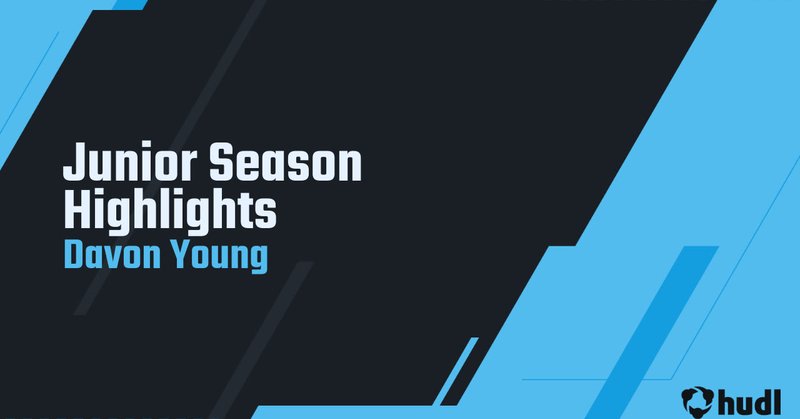 Junior Season Highlights
Davon Young

hudl